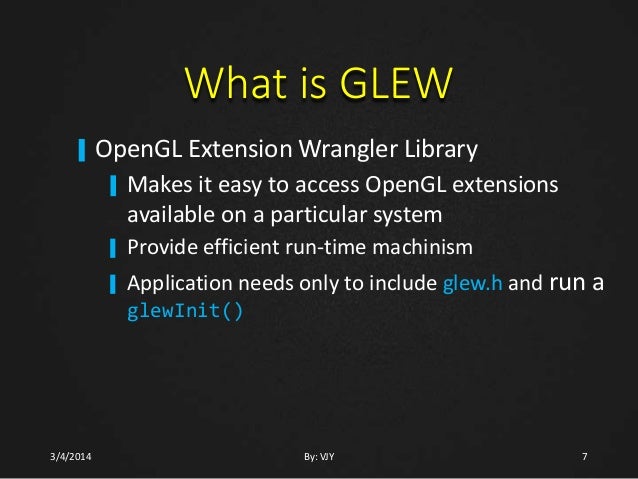 What is GLEW

OpenGL Extension Wrangler Library

Makes it easy to access OpenGL extensions available on a particular system

Provide efficient run-time machinism

Application needs only to include glew.h and run a glewInit()

3/4/2014

By: VJY

7